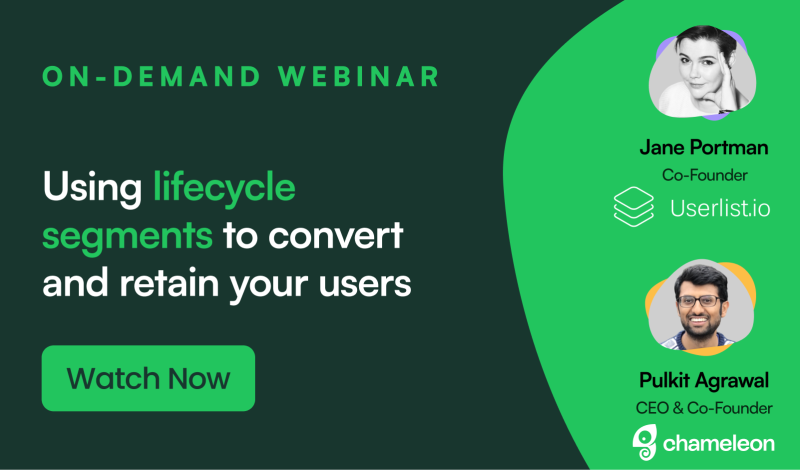 ON-DEMAND WEBINAR

Using lifecycle segments to convert and retain your users

Watch Now

Jane Portman
Co-Founder
Userlist.io

Pulkit Agrawal
CEO & Co-Founder
chameleon